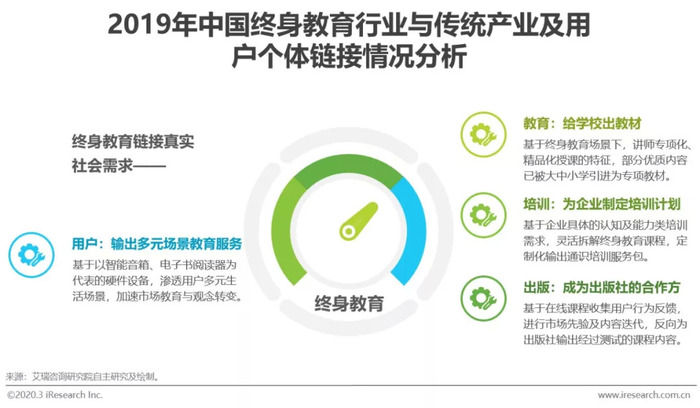 2019年中国终身教育行业与传统产业及用户个体链接情况分析

终身教育链接真实社会需求——

用户：输出多元场景教育服务
基于以智能音箱、电子书阅读器为代表的硬件设备，渗透用户多元生活场景，加速市场教育与观念转变。

终身教育

教育：给学校出教材
基于终身教育场景下，讲师专项化、精品化授课的特征，部分优质内容已被大中小学引进为专项教材。

培训：为企业制定培训计划
基于企业具体的认知及能力类培训需求，灵活拆解终身教育课程，定制化输出通识培训服务包。

出版：成为出版社的合作方
基于在线课程收集用户行为反馈，进行市场先验及内容迭代，反向为出版社输出经过测试的课程内容。

来源：艾瑞咨询研究院自主研究及绘制。

©2020.3 iResearch Inc.

www.iresearch.com.cn